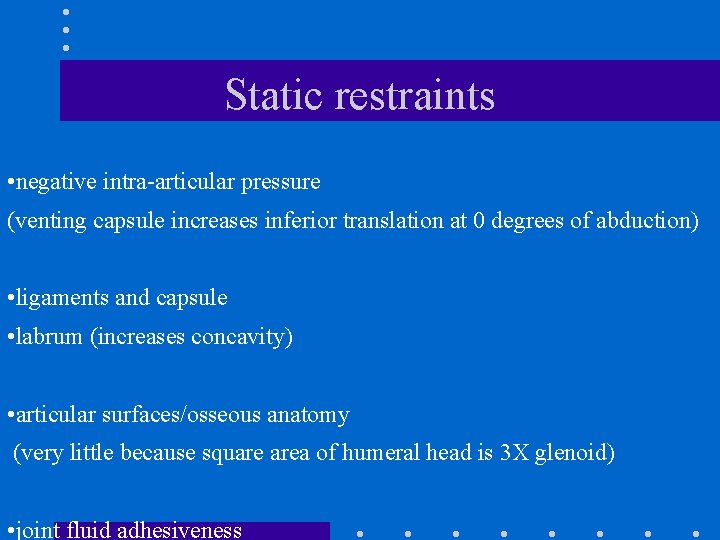 Static restraints

•negative intra-articular pressure

(venting capsule increases inferior translation at 0 degrees of abduction)

•ligaments and capsule

•labrum (increases concavity)

•articular surfaces/osseous anatomy

(very little because square area of humeral head is 3X glenoid)

•joint fluid adhesiveness